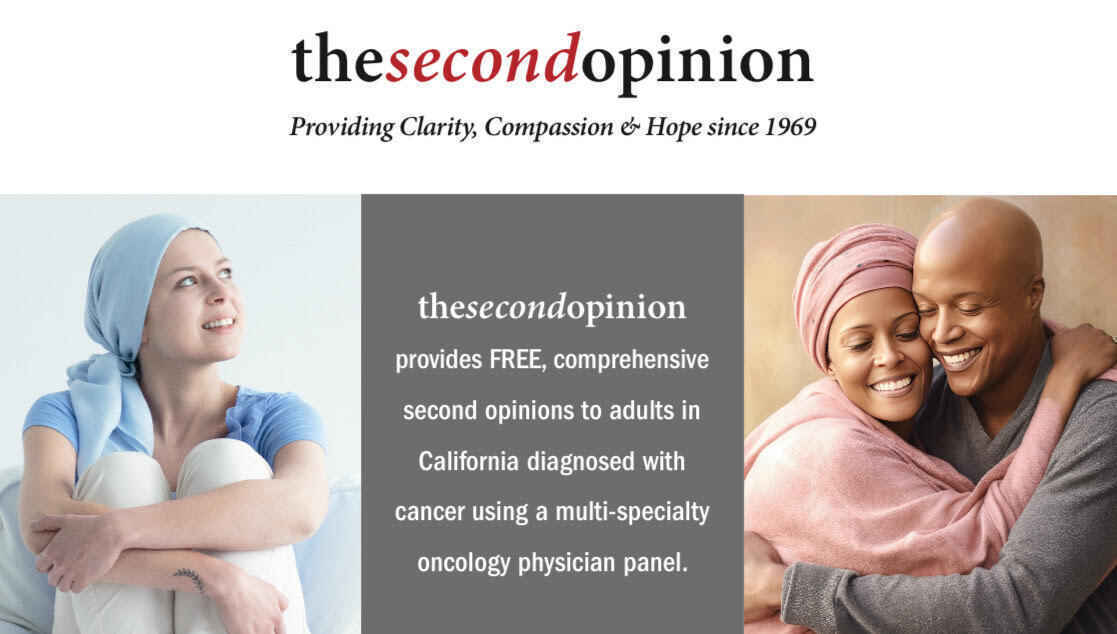 thesecondopinion

Providing Clarity, Compassion & Hope since 1969

thesecondopinion provides FREE, comprehensive second opinions to adults in California diagnosed with cancer using a multi-specialty oncology physician panel.